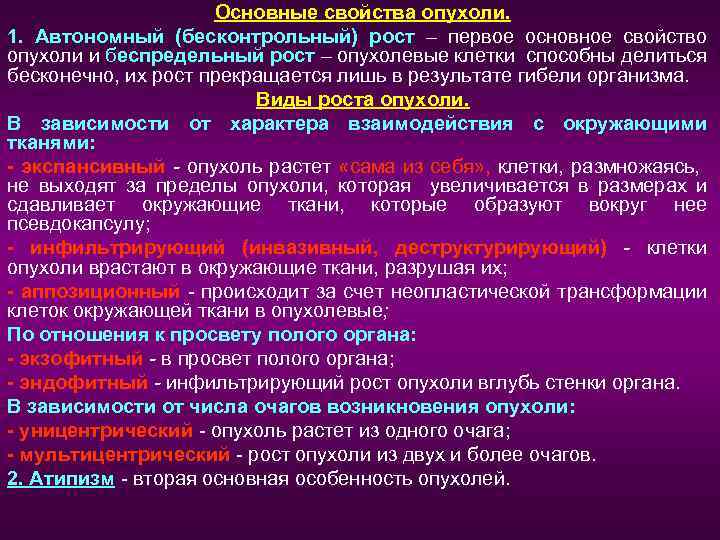 Основные свойства опухоли.

1. Автономный (бесконтрольный) рост – первое основное свойство опухоли и беспредельный рост – опухолевые клетки способны делиться бесконечно, их рост прекращается лишь в результате гибели организма.

Виды роста опухоли.

В зависимости от характера взаимодействия с окружающими тканями:

- экспансивный - опухоль растет «сама из себя», клетки, размножаясь, не выходят за пределы опухоли, которая увеличивается в размерах и сдавливает окружающие ткани, которые образуют вокруг нее псевдокапсулу;

- инфильтрирующий (инвазивный, деструктурирующий) - клетки опухоли врастают в окружающие ткани, разрушая их;

- аппозиционный - происходит за счет неопластической трансформации клеток окружающей ткани в опухолевые;

По отношения к просвету полого органа:

- экзофитный - в просвет полого органа;

- эндофитный - инфильтрирующий рост опухоли вглубь стенки органа.

В зависимости от числа очагов возникновения опухоли:

- уницентрический - опухоль растет из одного очага;

- мультицентрический - рост опухоли из двух и более очагов.

2. Атипизм - вторая основная особенность опухолей.